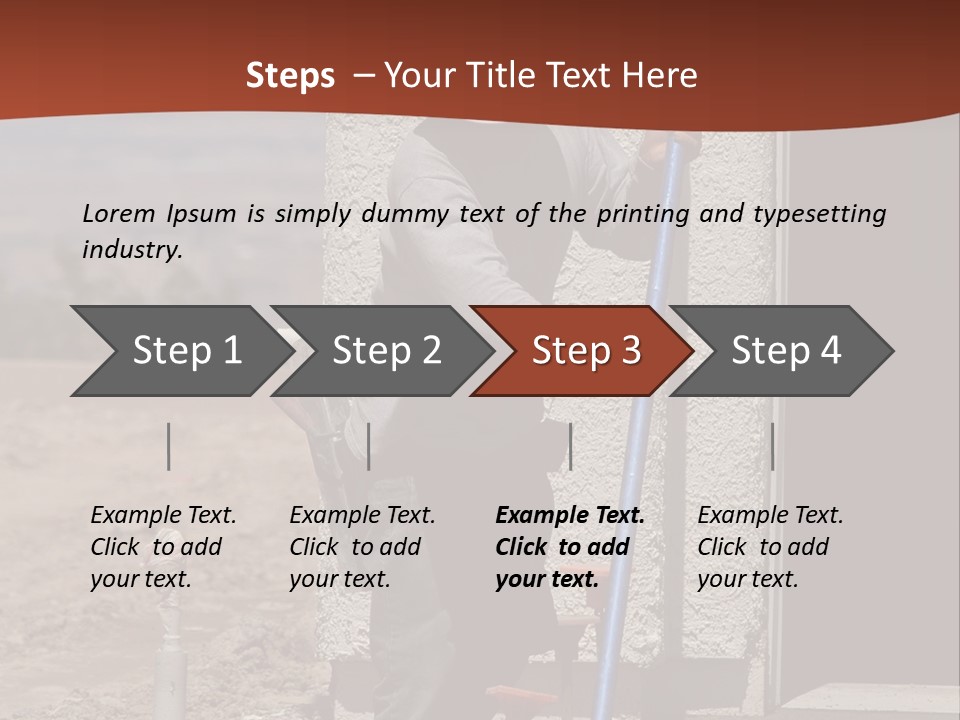 Steps – Your Title Text Here

Lorem Ipsum is simply dummy text of the printing and typesetting industry.

Step 1

Step 2

Step 3

Step 4

Example Text. Click to add your text.

Example Text. Click to add your text.

Example Text. Click to add your text.

Example Text. Click to add your text.